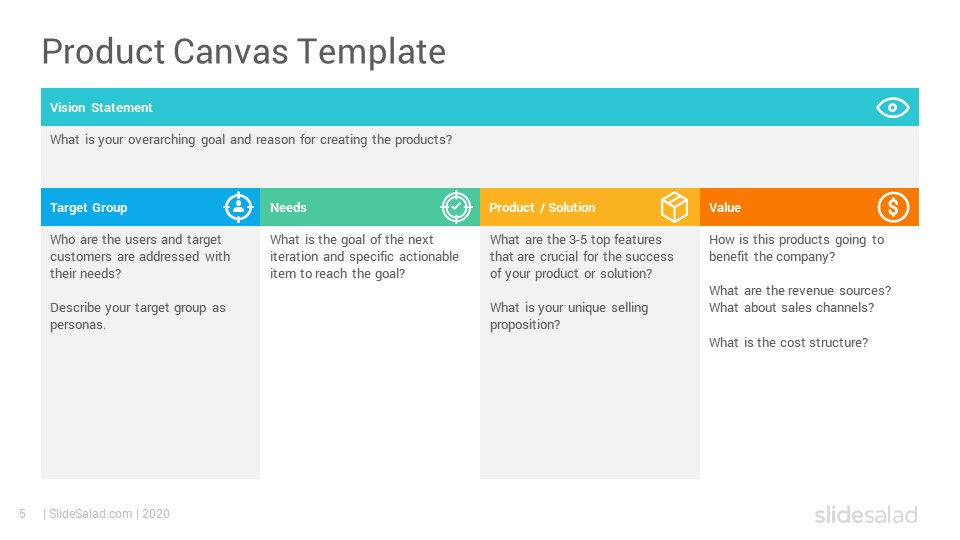 Product Canvas Template

Vision Statement

What is your overarching goal and reason for creating the products?

Target Group

Who are the users and target customers are addressed with their needs?

Describe your target group as personas.

Needs

What is the goal of the next iteration and specific actionable item to reach the goal?

Product / Solution

What are the 3-5 top features that are crucial for the success of your product or solution?

What is your unique selling proposition?

Value

How is this products going to benefit the company?

What are the revenue sources? What about sales channels?

What is the cost structure?

5 | SlideSalad.com | 2020

slidesalad